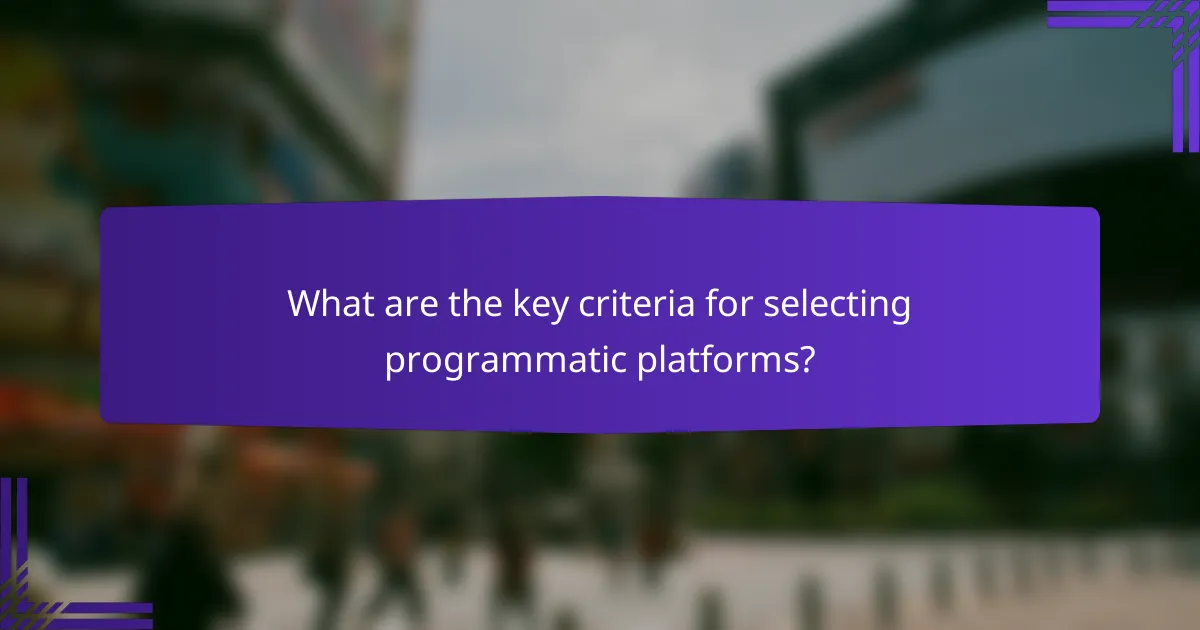 What are the key criteria for selecting programmatic platforms?